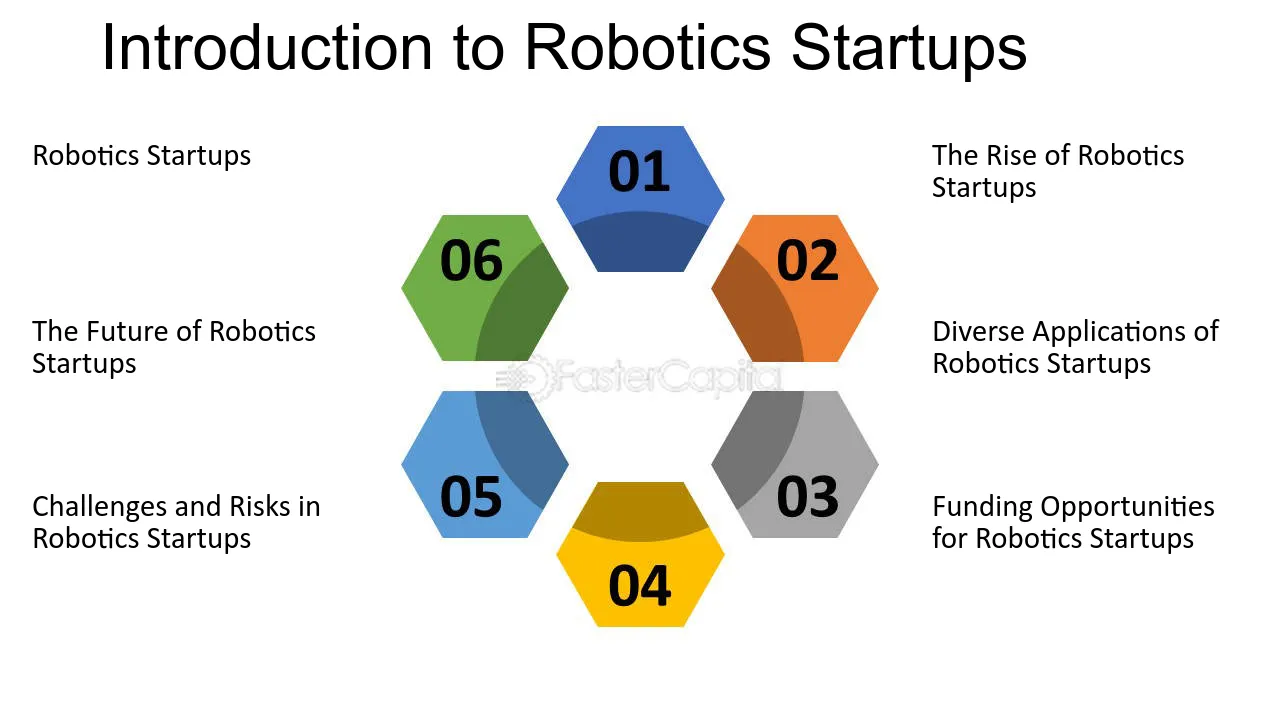 Introduction to Robotics Startups

Robotics Startups

The Future of Robotics Startups

Challenges and Risks in Robotics Startups

01

06

02

05

03

04

The Rise of Robotics Startups

Diverse Applications of Robotics Startups

Funding Opportunities for Robotics Startups

FasterCapital